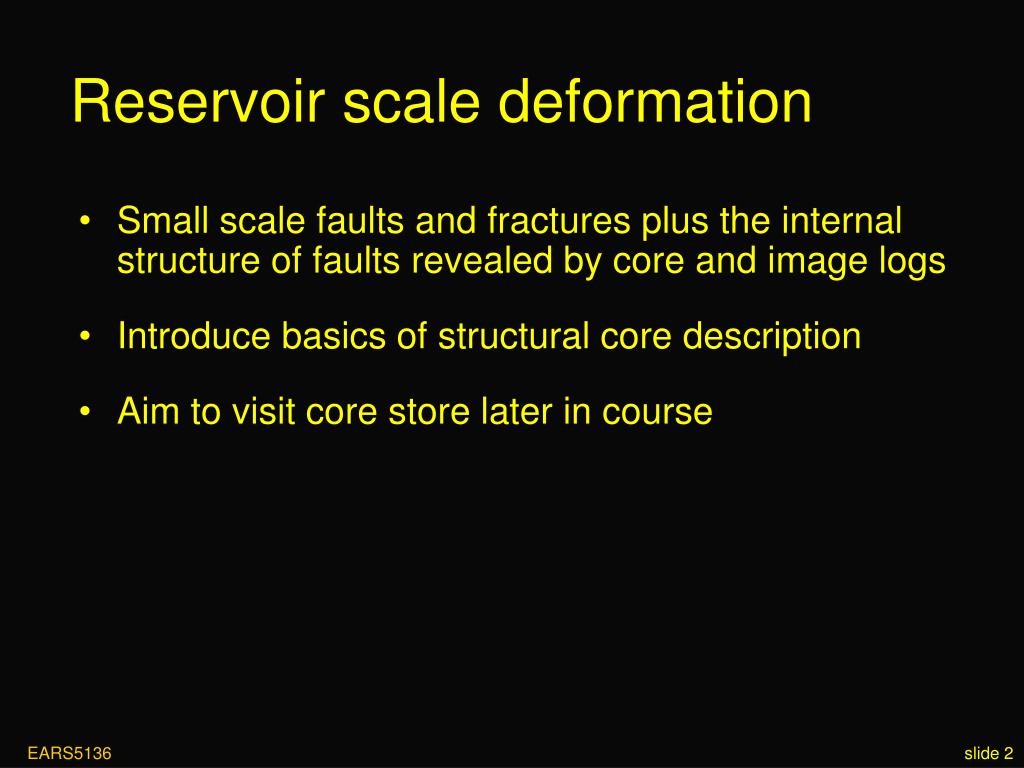 Reservoir scale deformation

• Small scale faults and fractures plus the internal structure of faults revealed by core and image logs

• Introduce basics of structural core description

• Aim to visit core store later in course

EARS5136

slide 2